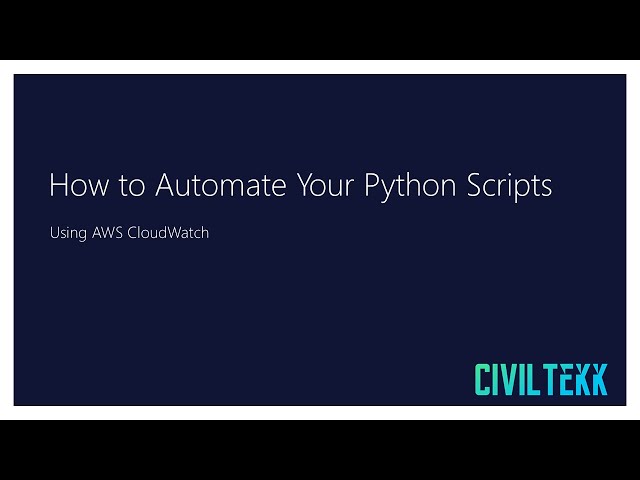 How to Automate Your Python Scripts

Using AWS CloudWatch

CIVILTEKK